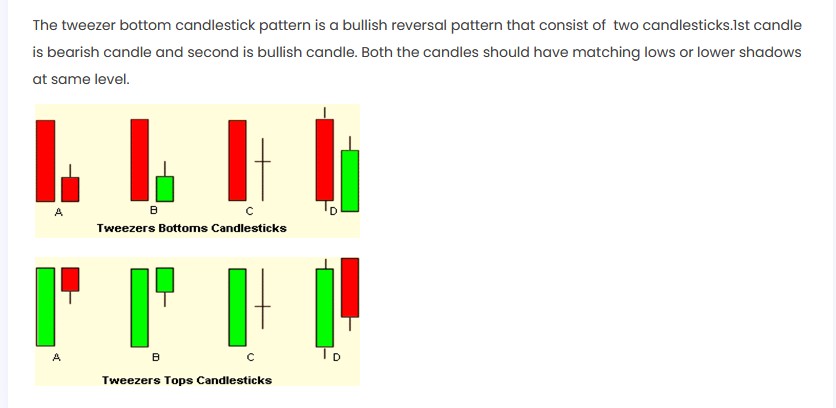 The tweezer bottom candlestick pattern is a bullish reversal pattern that consist of two candlesticks.1st candle is bearish candle and second is bullish candle. Both the candles should have matching lows or lower shadows at same level.

A B C D

Tweezers Bottoms Candlesticks

A B C D

Tweezers Tops Candlesticks